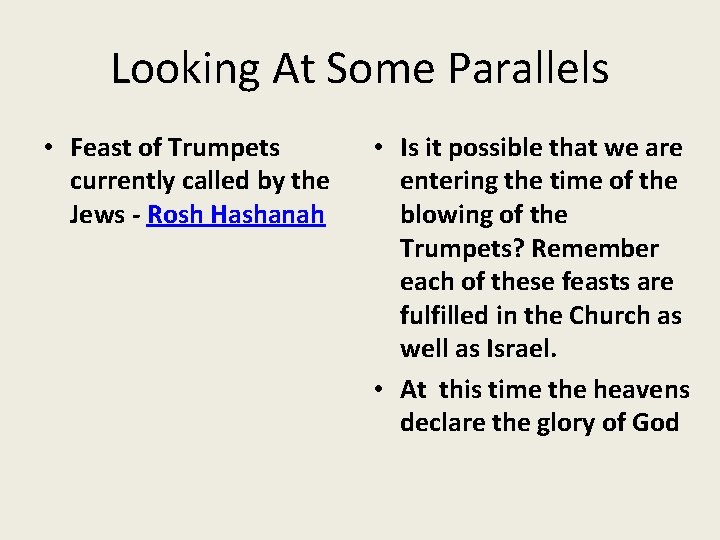 Looking At Some Parallels

• Feast of Trumpets currently called by the Jews - Rosh Hashanah

• Is it possible that we are entering the time of the blowing of the Trumpets? Remember each of these feasts are fulfilled in the Church as well as Israel.

• At  this time the heavens declare the glory of God